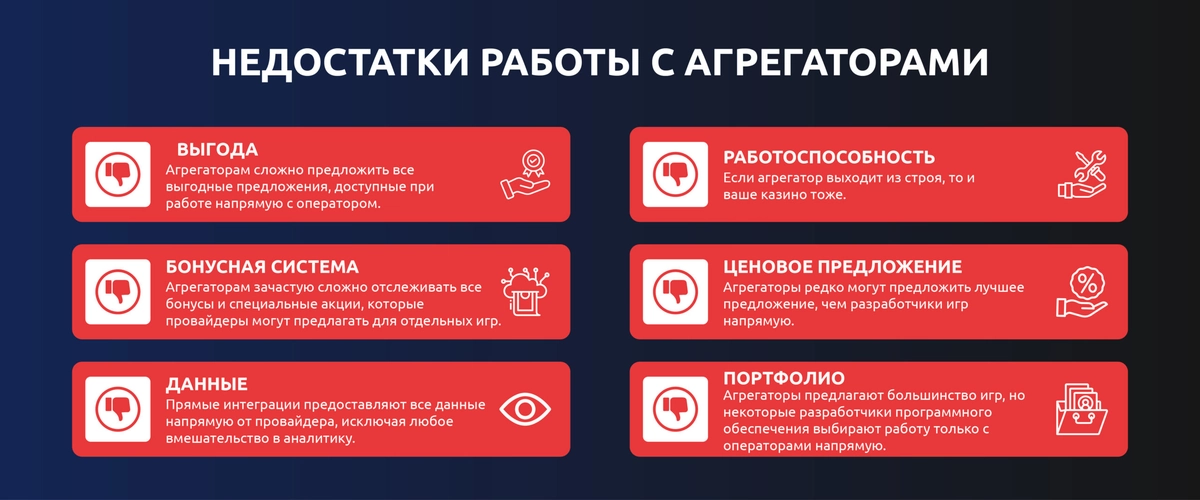 НЕДОСТАТКИ РАБОТЫ С АГРЕГАТОРАМИ

ВЫГОДА
Агрегаторам сложно предложить все выгодные предложения, доступные при работе напрямую с оператором.

БОНУСНАЯ СИСТЕМА
Агрегаторам зачастую сложно отслеживать все бонусы и специальные акции, которые провайдеры могут предлагать для отдельных игр.

ДАННЫЕ
Прямые интеграции предоставляют все данные напрямую от провайдера, исключая любое вмешательство в аналитику.

РАБОТОСПОСОБНОСТЬ
Если агрегатор выходит из строя, то и ваше казино тоже.

ЦЕНОВОЕ ПРЕДЛОЖЕНИЕ
Агрегаторы редко могут предложить лучшее предложение, чем разработчики игр напрямую.

ПОРТФОЛИО
Агрегаторы предлагают большинство игр, но некоторые разработчики программного обеспечения выбирают работу только с операторами напрямую.